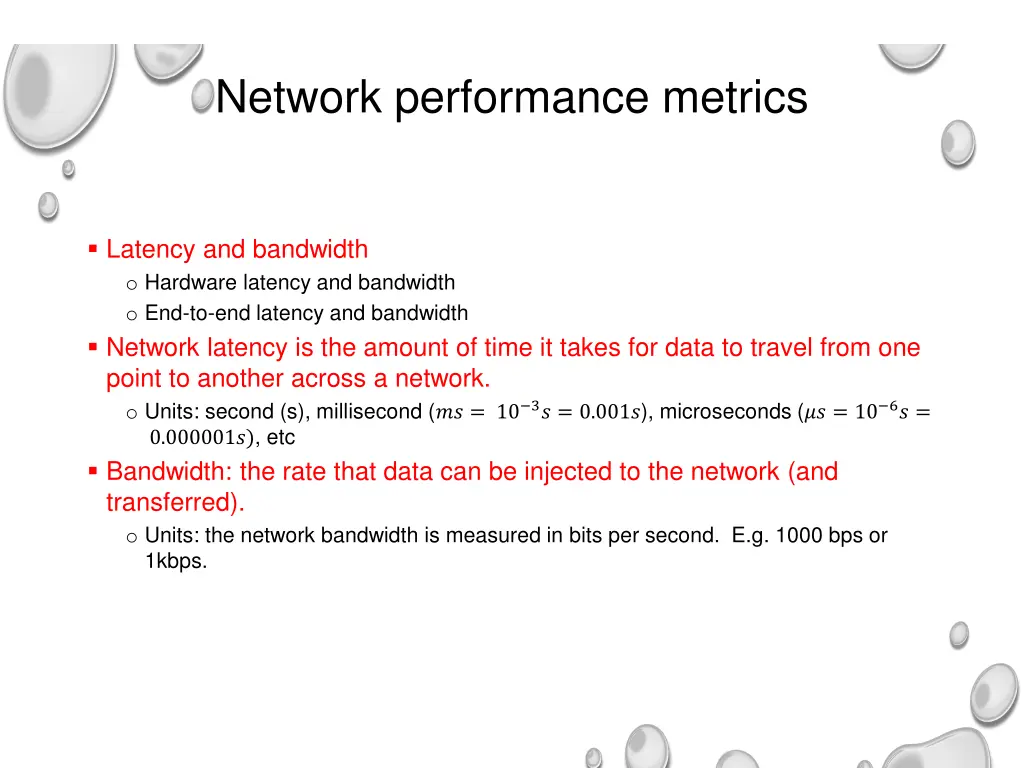 Network performance metrics

▪ Latency and bandwidth
o Hardware latency and bandwidth
o End-to-end latency and bandwidth
▪ Network latency is the amount of time it takes for data to travel from one point to another across a network.
o Units: second (s), millisecond ($ms = 10^{-3}s = 0.001s$), microseconds ($\mu s = 10^{-6}s = 0.000001s$), etc
▪ Bandwidth: the rate that data can be injected to the network (and transferred).
o Units: the network bandwidth is measured in bits per second. E.g. 1000 bps or 1kbps.